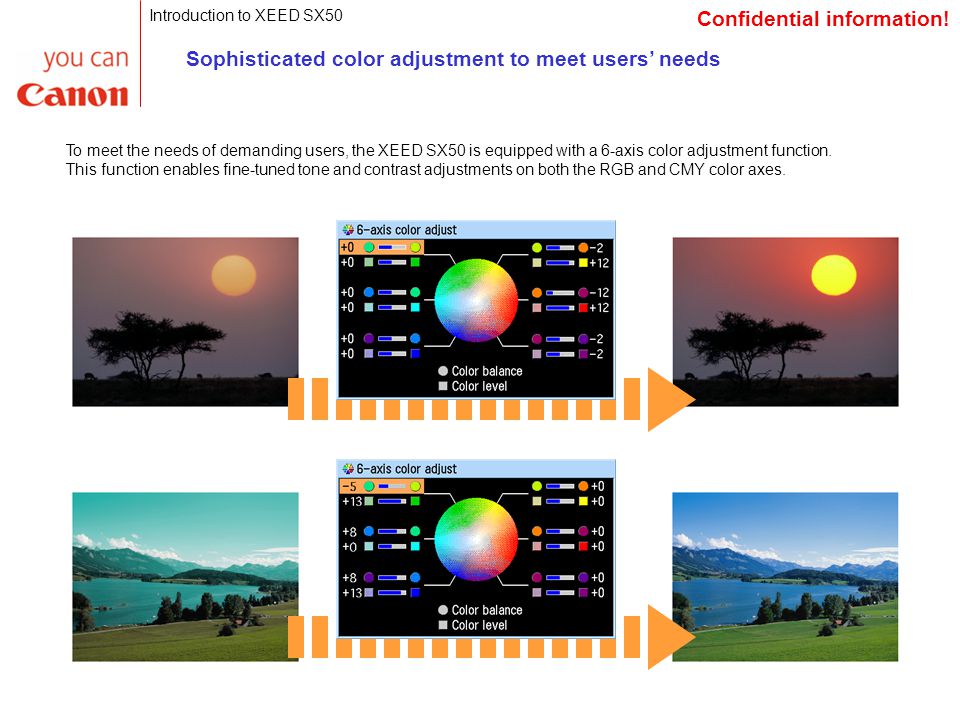 Introduction to XEED SX50

Confidential information!

you can
Canon

Sophisticated color adjustment to meet users' needs

To meet the needs of demanding users, the XEED SX50 is equipped with a 6-axis color adjustment function. This function enables fine-tuned tone and contrast adjustments on both the RGB and CMY color axes.

6-axis color adjust
+0
+0
+0
+0
+0
+0
-2
+12
-12
+12
-2
-2
Color balance
Color level

6-axis color adjust
-5
+13
+8
+0
+8
+13
+0
+0
+0
+0
+0
+0
Color balance
Color level